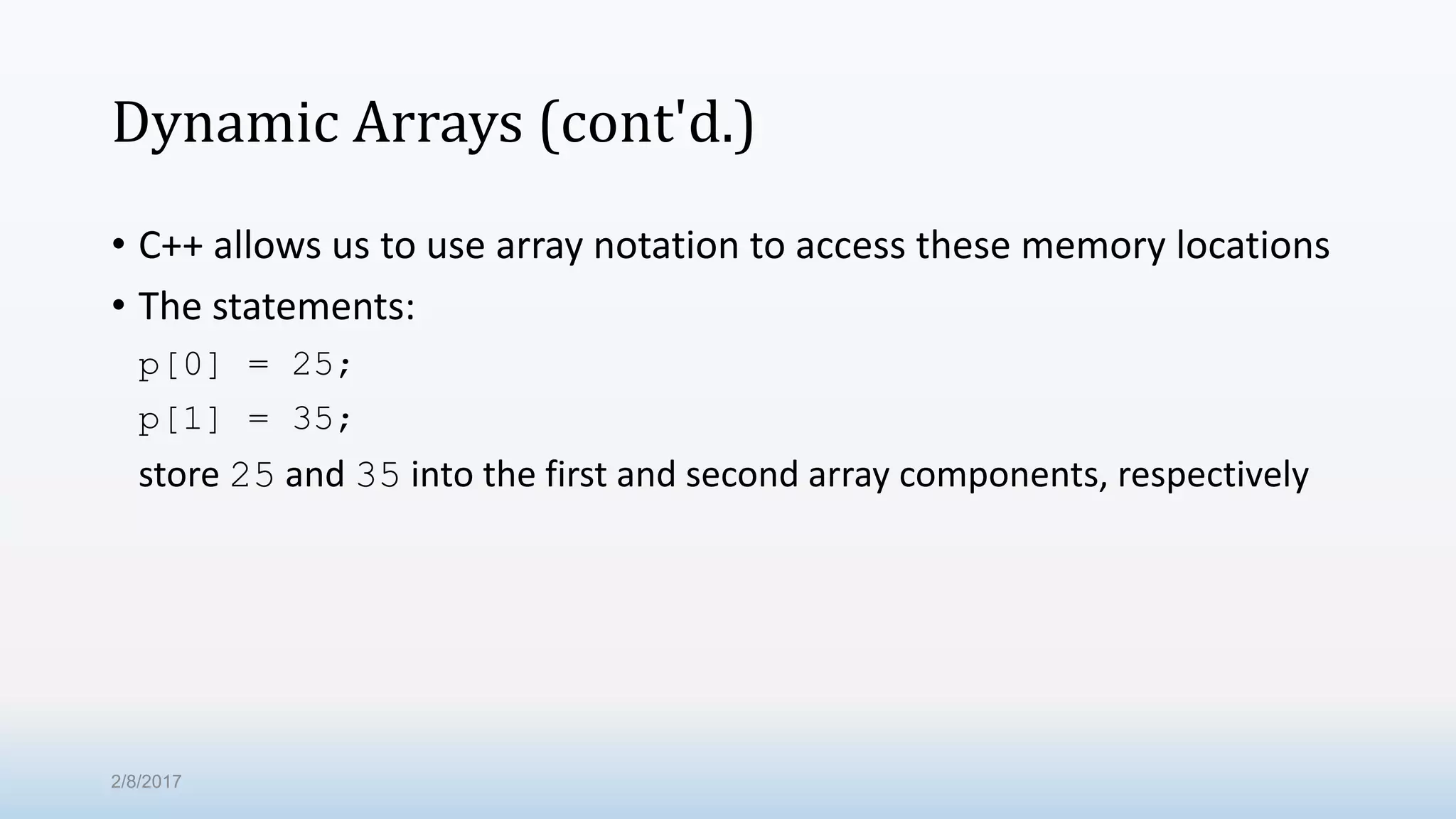 Dynamic Arrays (cont'd.)

• C++ allows us to use array notation to access these memory locations

• The statements:

p[0] = 25;

p[1] = 35;

store 25 and 35 into the first and second array components, respectively

2/8/2017